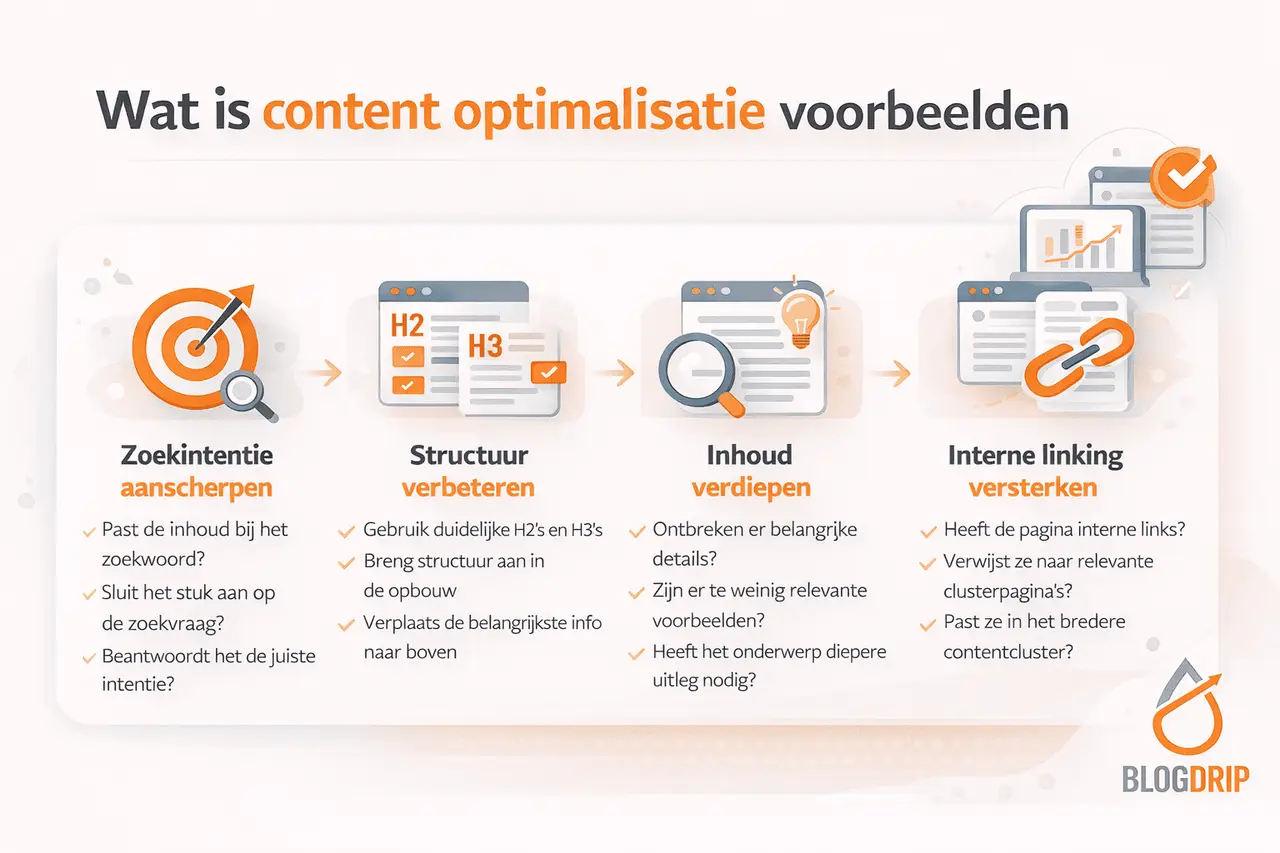 Wat is content optimalisatie voorbeelden

H2

H3

Zoekintentie aanscherpen

Past de inhoud bij het zoekwoord?

Sluit het stuk aan op de zoekvraag?

Beantwoordt het de juiste intentie?

Structuur verbeteren

Gebruik duidelijke H2's en H3's

Breng structuur aan in de opbouw

Verplaats de belangrijkste info naar boven

Inhoud verdiepen

Ontbreken er belangrijke details?

Zijn er te weinig relevante voorbeelden?

Heeft het onderwerp diepere uitleg nodig?

Interne linking versterken

Heeft de pagina interne links?

Verwijst ze naar relevante clusterpagina's?

Past ze in het bredere contentcluster?

BLOGDRIP